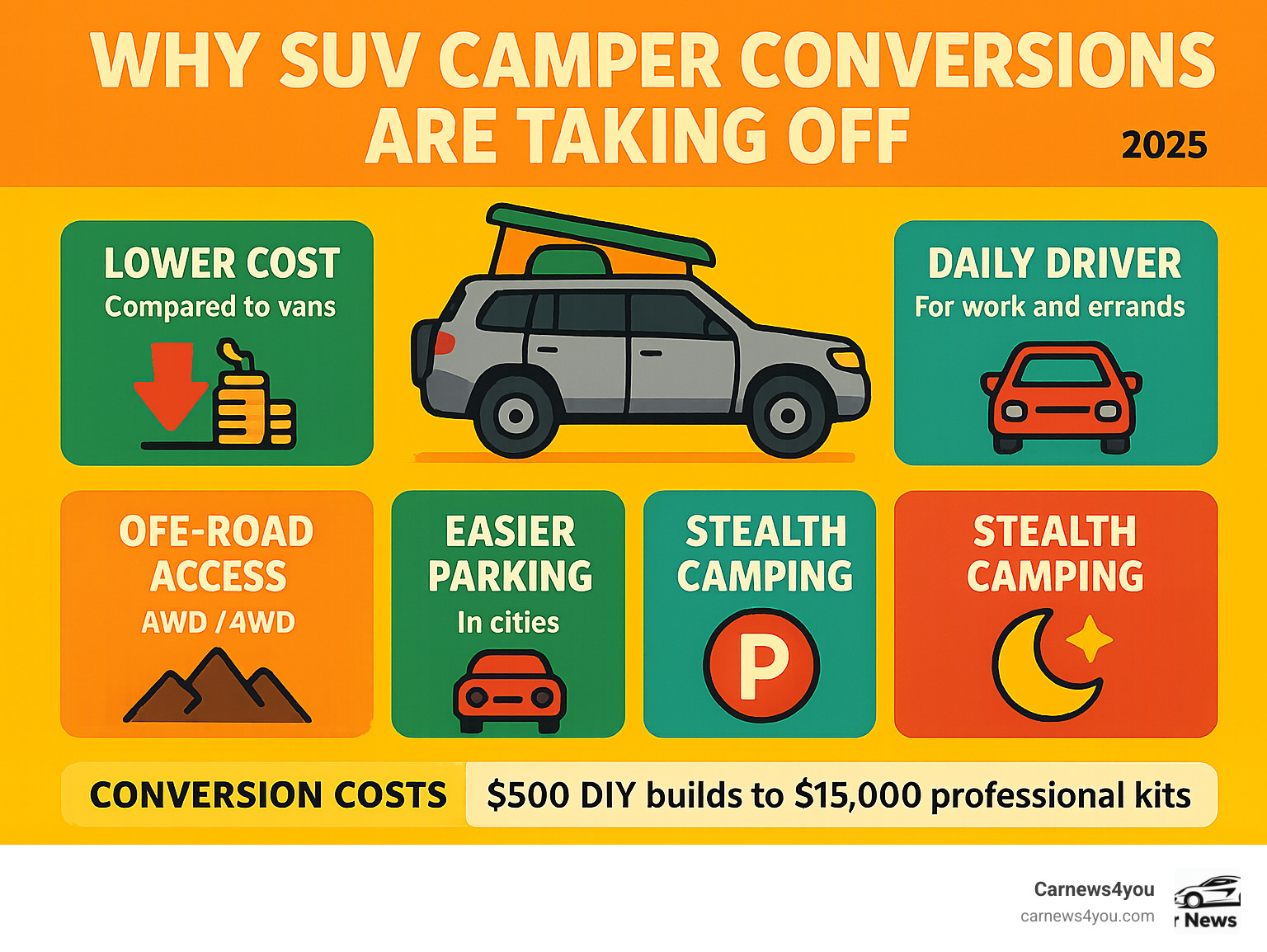 WHY SUV CAMPER CONVERSIONS ARE TAKING OFF

2025

LOWER COST
Compared to vans

DAILY DRIVER
For work and errands

OFE-ROAD ACCESS
AWD /4WD

EASIER PARKING
In cities

STEALTH CAMPING

P

STEALTH CAMPING

CONVERSION COSTS
$500 DIY builds to $15,000 professional kits

Carnews4you
carnews4you.com

r News